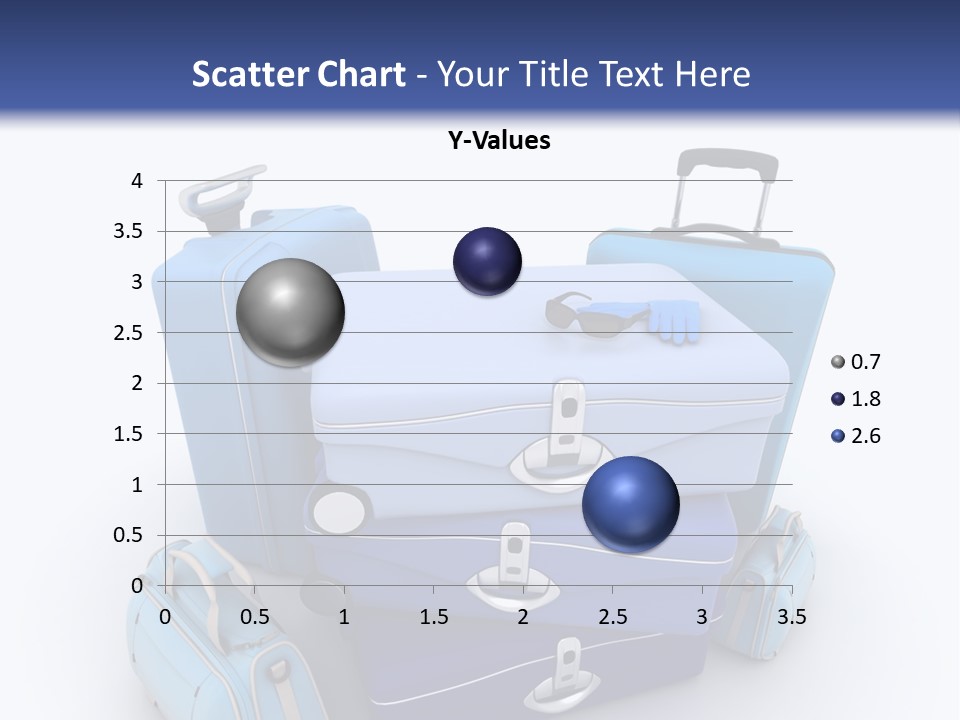 Scatter Chart - Your Title Text Here

Y-Values

4
3.5
3
2.5
2
1.5
1
0.5
0

0 0.5 1 1.5 2 2.5 3 3.5

0.7
1.8
2.6